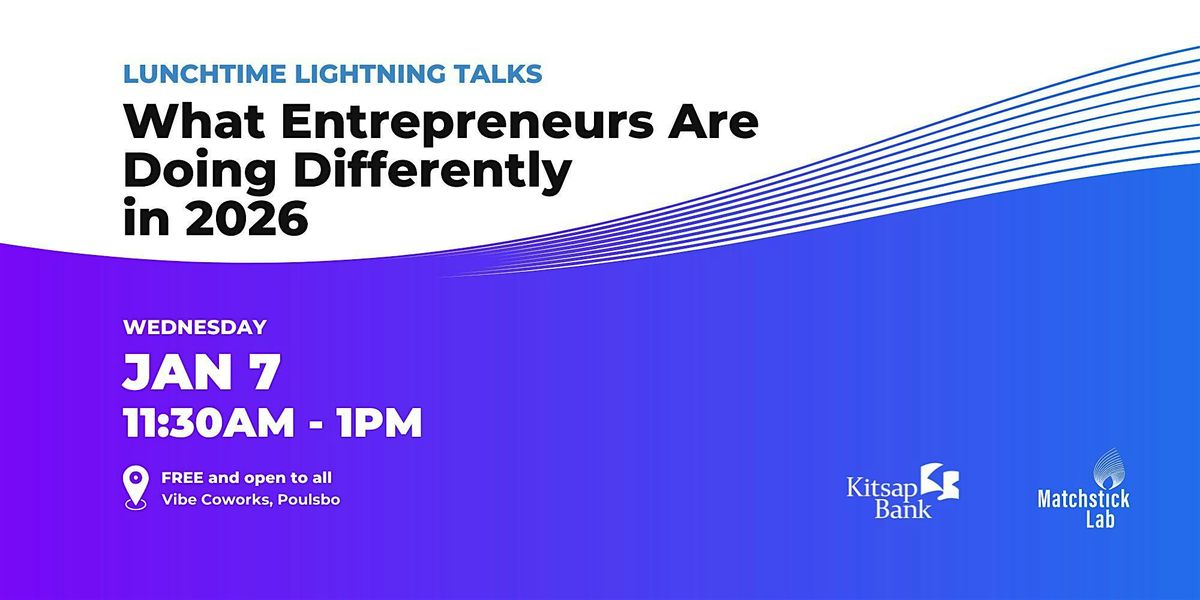 LUNCHTIME LIGHTNING TALKS

What Entrepreneurs Are Doing Differently in 2026

WEDNESDAY

JAN 7

11:30AM - 1PM

FREE and open to all
Vibe Coworks, Poulsbo

Kitsap Bank

Matchstick Lab